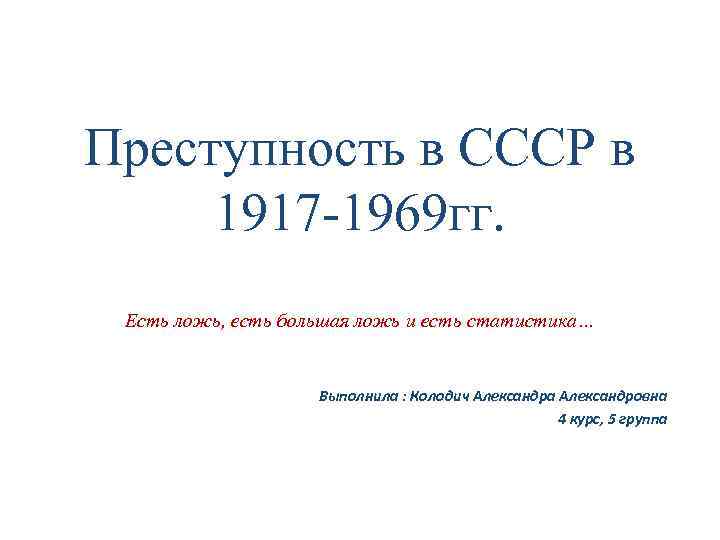 Преступность в СССР в 1917-1969гг.

Есть ложь, есть большая ложь и есть статистика…

Выполнила : Колодич Александра Александровна
4 курс, 5 группа